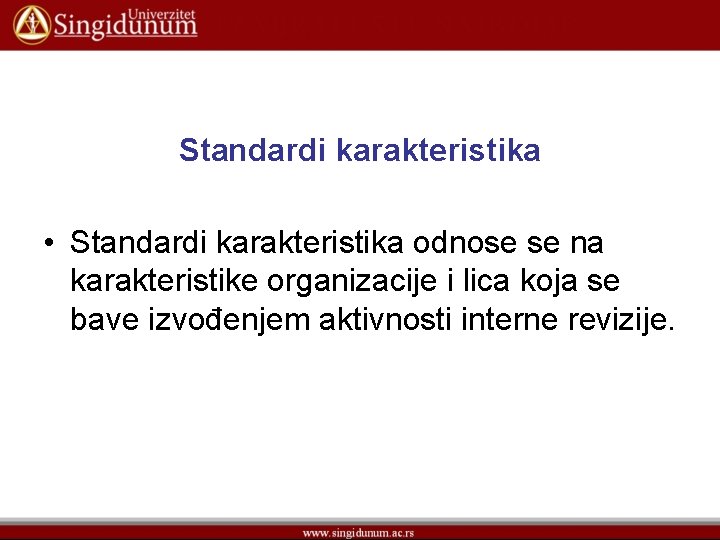 Univerzitet
Singidunum

Standardi karakteristika

• Standardi karakteristika odnose se na karakteristike organizacije i lica koja se bave izvođenjem aktivnosti interne revizije.

www.singidunum.ac.rs